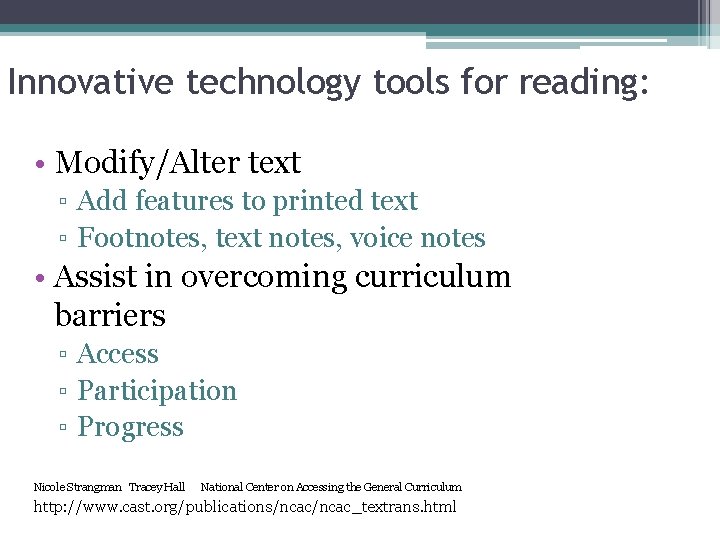 Innovative technology tools for reading:

• Modify/Alter text
▫ Add features to printed text
▫ Footnotes, text notes, voice notes
• Assist in overcoming curriculum barriers
▫ Access
▫ Participation
▫ Progress

Nicole Strangman Tracey Hall National Center on Accessing the General Curriculum
http://www.cast.org/publications/ncac/ncac_textrans.html